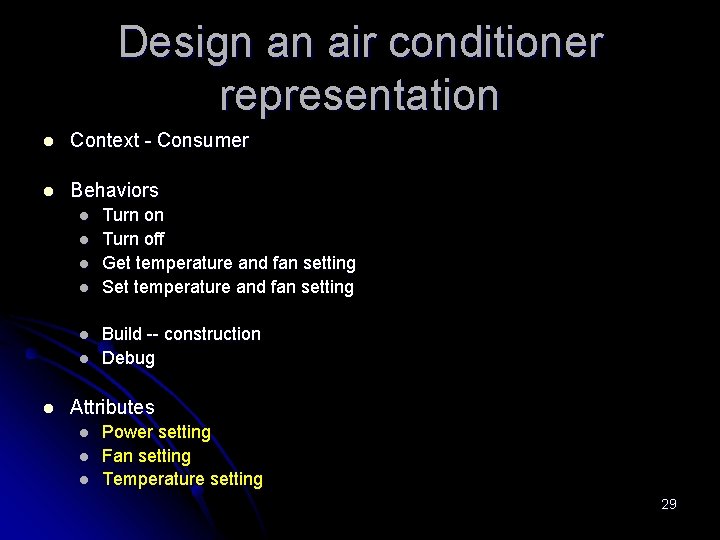 Design an air conditioner representation

- Context - Consumer

- Behaviors
  - Turn on
  - Turn off
  - Get temperature and fan setting
  - Set temperature and fan setting

  - Build -- construction
  - Debug

- Attributes
  - Power setting
  - Fan setting
  - Temperature setting

29